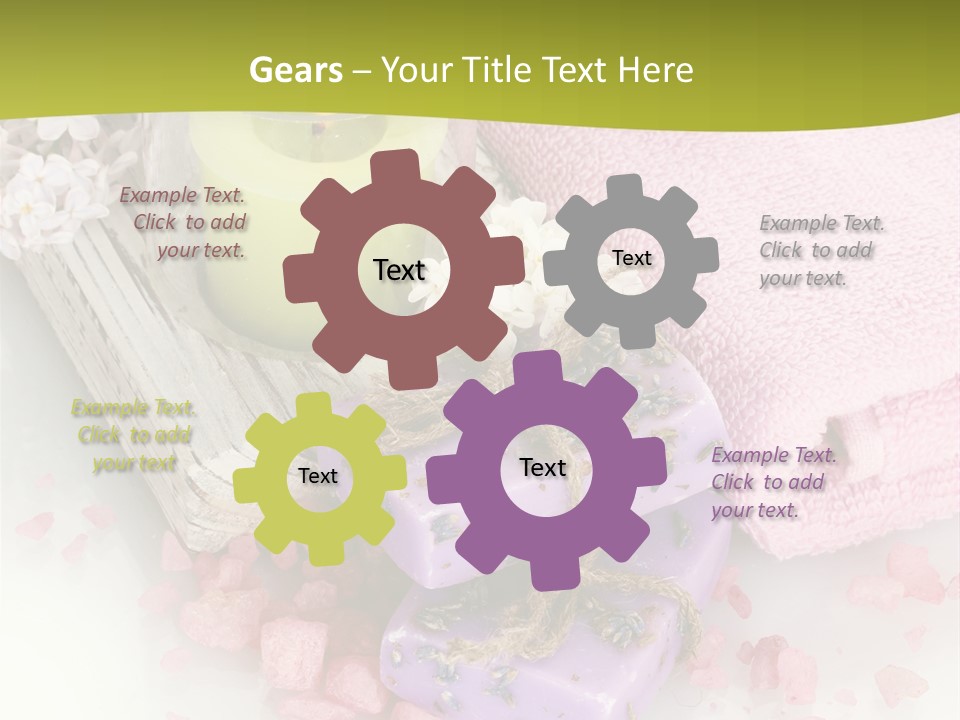 Gears – Your Title Text Here

Example Text. Click to add your text.

Text

Text

Example Text. Click to add your text.

Example Text. Click to add your text

Text

Text

Example Text. Click to add your text.